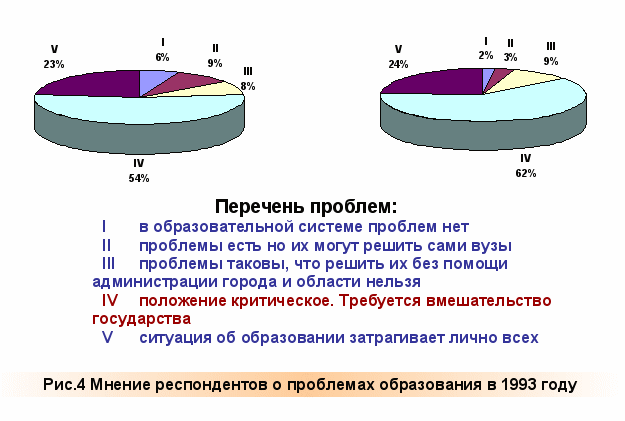 V
23%

I
6%

II
9%

III
8%

IV
54%

V
24%

I
2%

II
3%

III
9%

IV
62%

Перечень проблем:

I в образовательной системе проблем нет
II проблемы есть но их могут решить сами вузы
III проблемы таковы, что решить их без помощи администрации города и области нельзя
IV положение критическое. Требуется вмешательство государства
V ситуация об образовании затрагивает лично всех

Рис.4 Мнение респондентов о проблемах образования в 1993 году